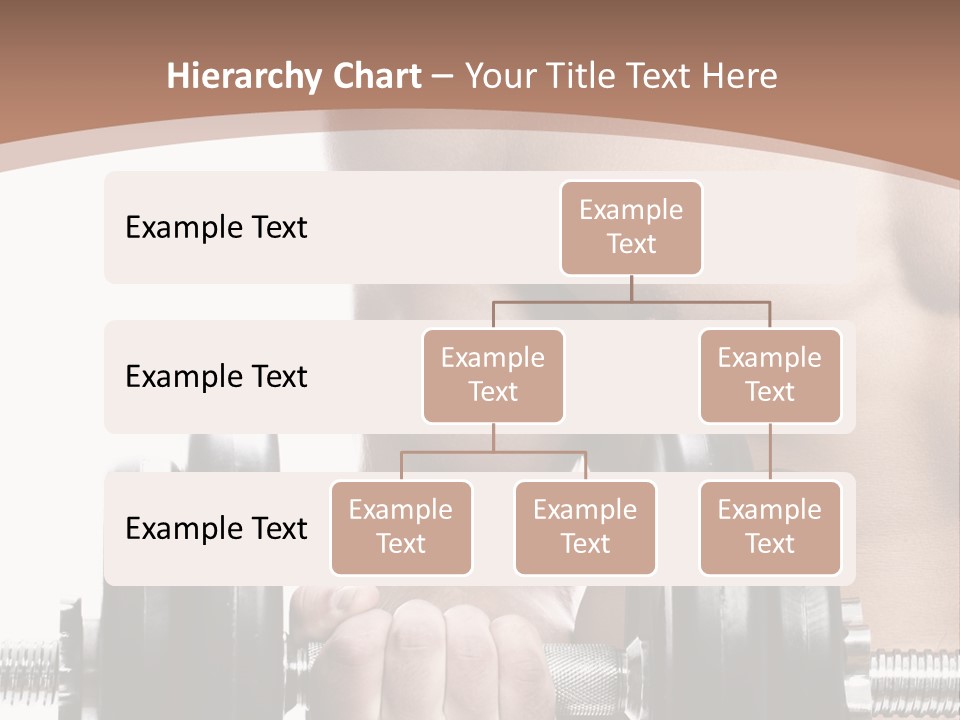 Hierarchy Chart – Your Title Text Here

Example Text

Example Text

Example Text

Example Text

Example Text

Example Text

Example Text

Example Text

Example Text